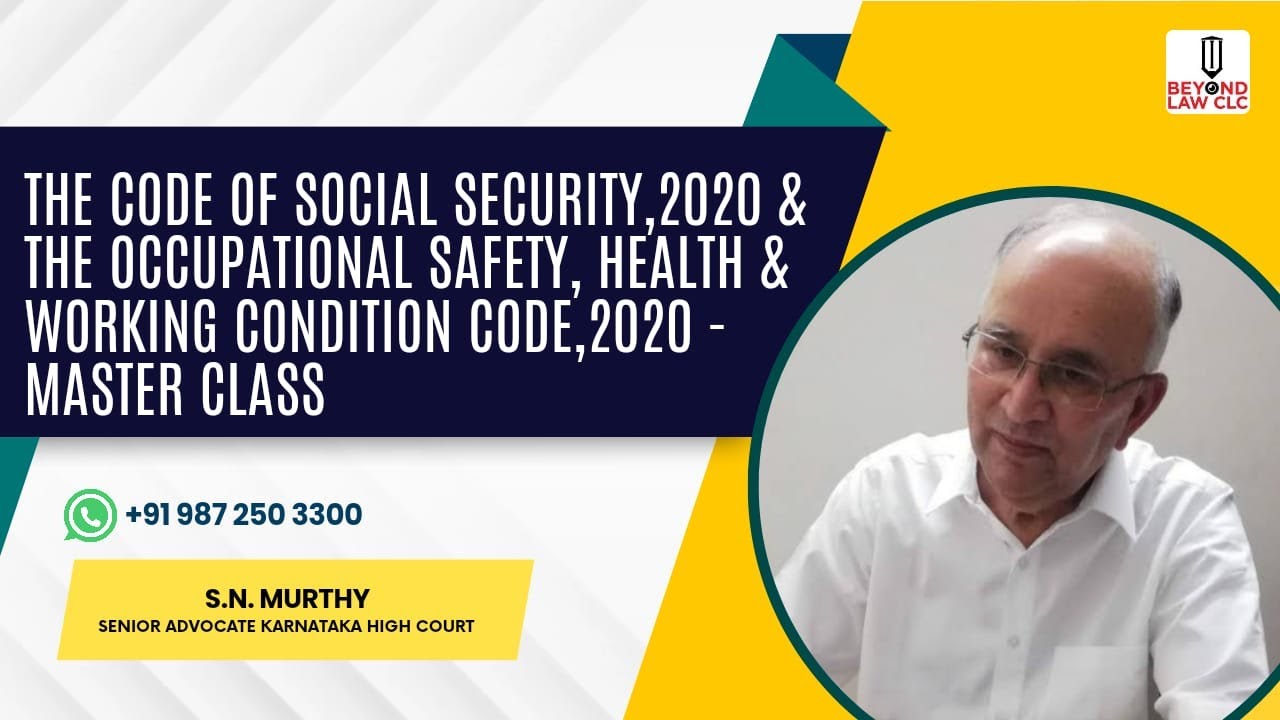 BEYOND LAW CLC

THE CODE OF SOCIAL SECURITY,2020 & THE OCCUPATIONAL SAFETY, HEALTH & WORKING CONDITION CODE,2020 - MASTER CLASS

+91 987 250 3300

S.N. MURTHY
SENIOR ADVOCATE KARNATAKA HIGH COURT